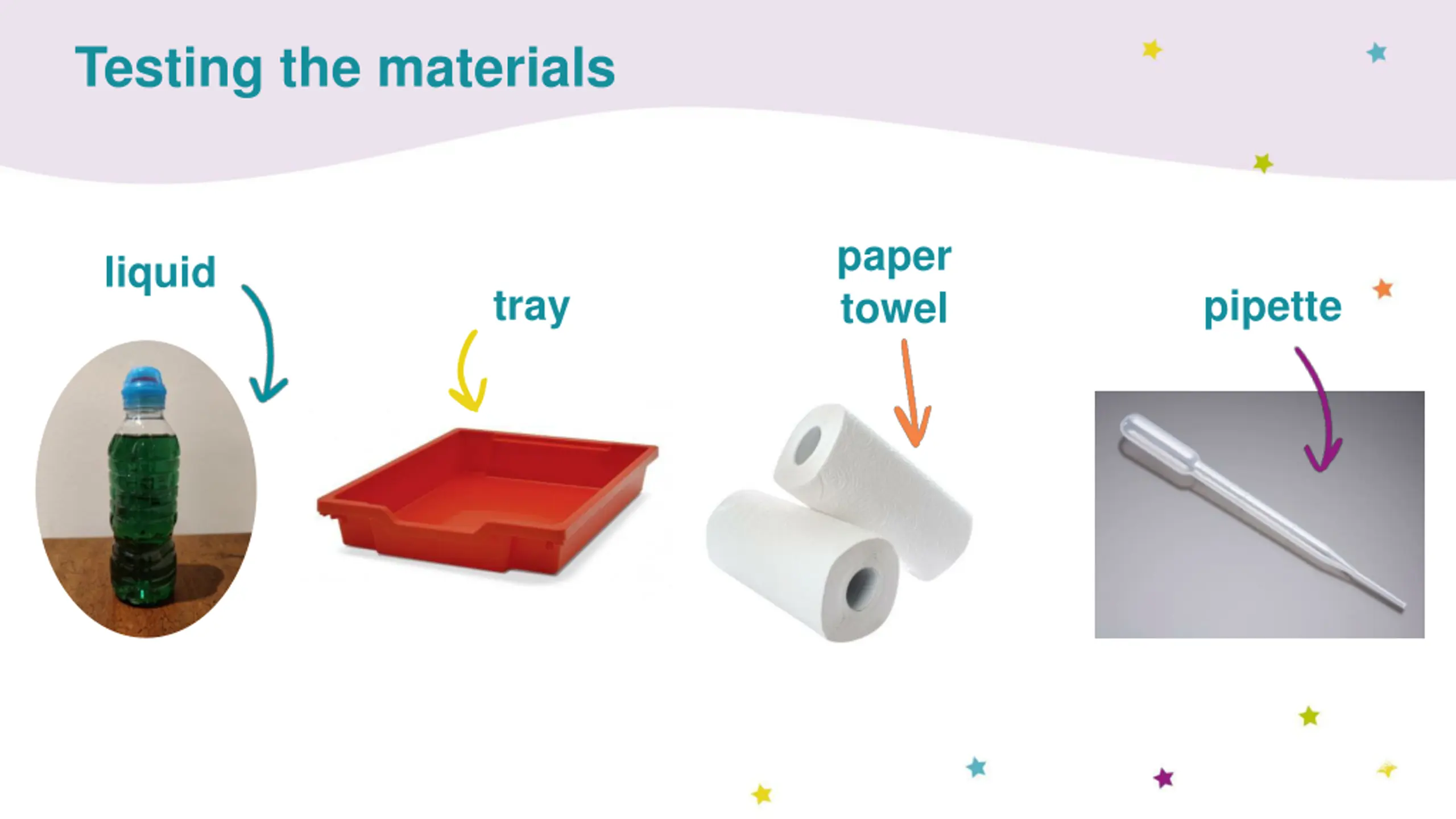 Testing the materials

liquid

tray

paper towel

pipette